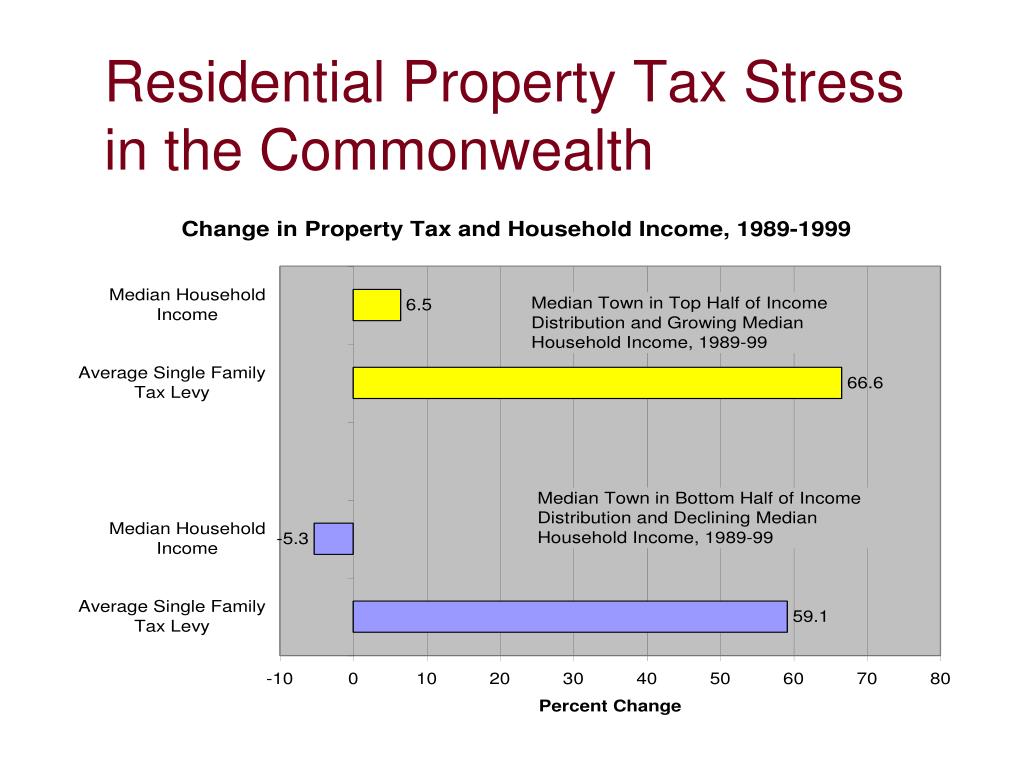 Residential Property Tax Stress in the Commonwealth

Change in Property Tax and Household Income, 1989-1999

Median Household Income

6.5

Median Town in Top Half of Income Distribution and Growing Median Household Income, 1989-99

Average Single Family Tax Levy

66.6

Median Town in Bottom Half of Income Distribution and Declining Median Household Income, 1989-99

Median Household Income

-5.3

Average Single Family Tax Levy

59.1

-10 0 10 20 30 40 50 60 70 80

Percent Change